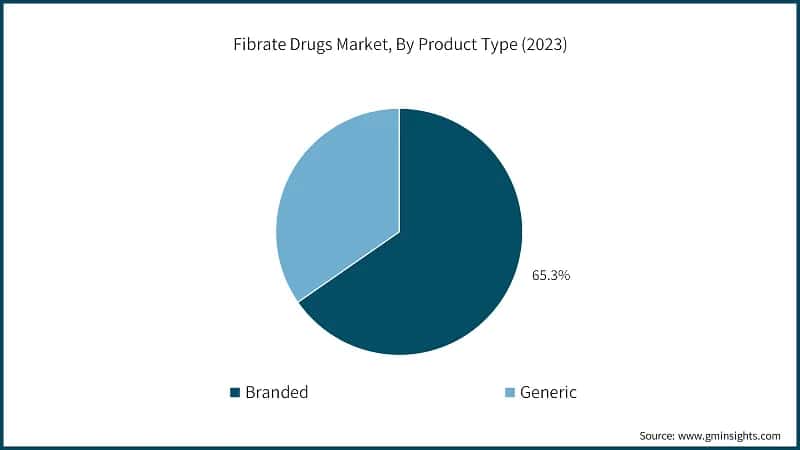 Fibrate Drugs Market, By Product Type (2023)

65.3%

Branded
Generic

Source: www.gminsights.com